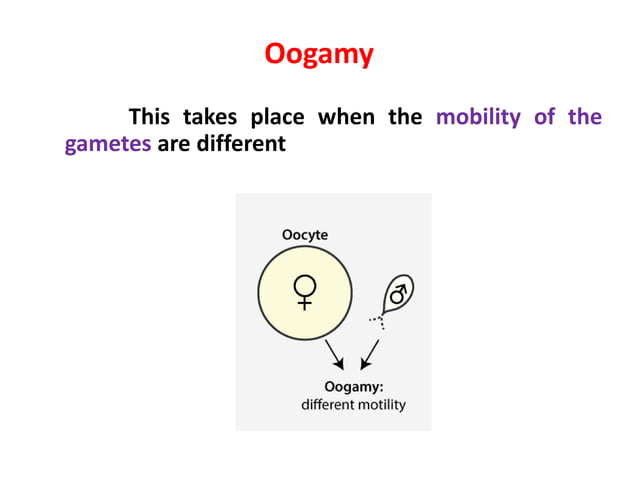 Oogamy

This takes place when the mobility of the gametes are different

Oocyte

♀

♂

Oogamy:
different motility